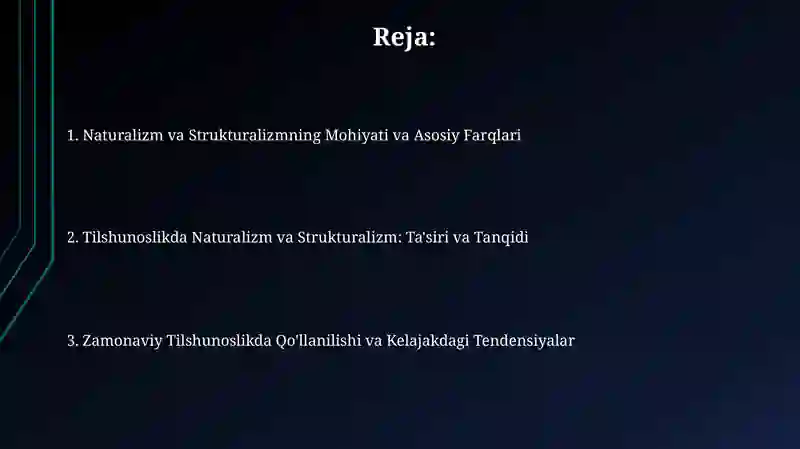 Reja:

1. Naturalizm va Strukturalizmning Mohiyati va Asosiy Farqlari

2. Tilshunoslikda Naturalizm va Strukturalizm: Ta'siri va Tanqidi

3. Zamonaviy Tilshunoslikda Qo'llanilishi va Kelajakdagi Tendensiyalar